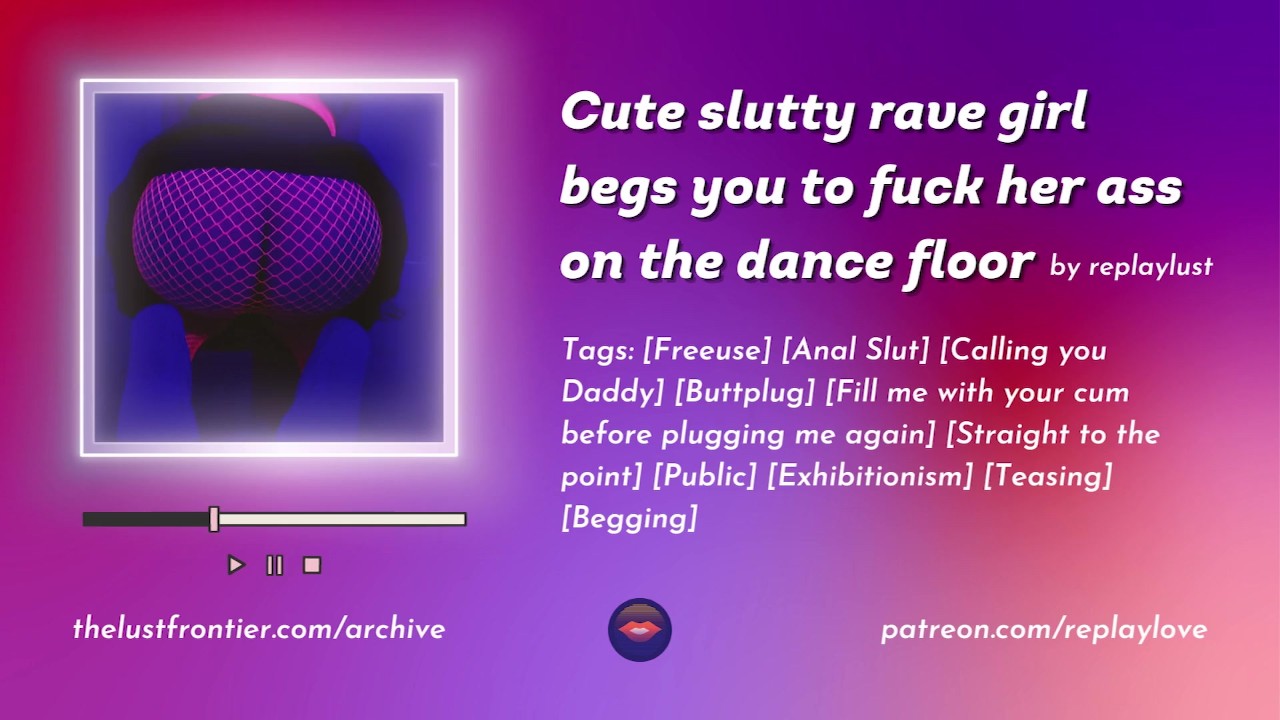 Cute slutty rave girl begs you to fuck her ass on the dance floor by replaylust

Tags: [Freeuse] [Anal Slut] [Calling you Daddy] [Buttplug] [Fill me with your cum before plugging me again] [Straight to the point] [Public] [Exhibitionism] [Teasing] [Begging]

thelustfrontier.com/archive

patreon.com/replaylove